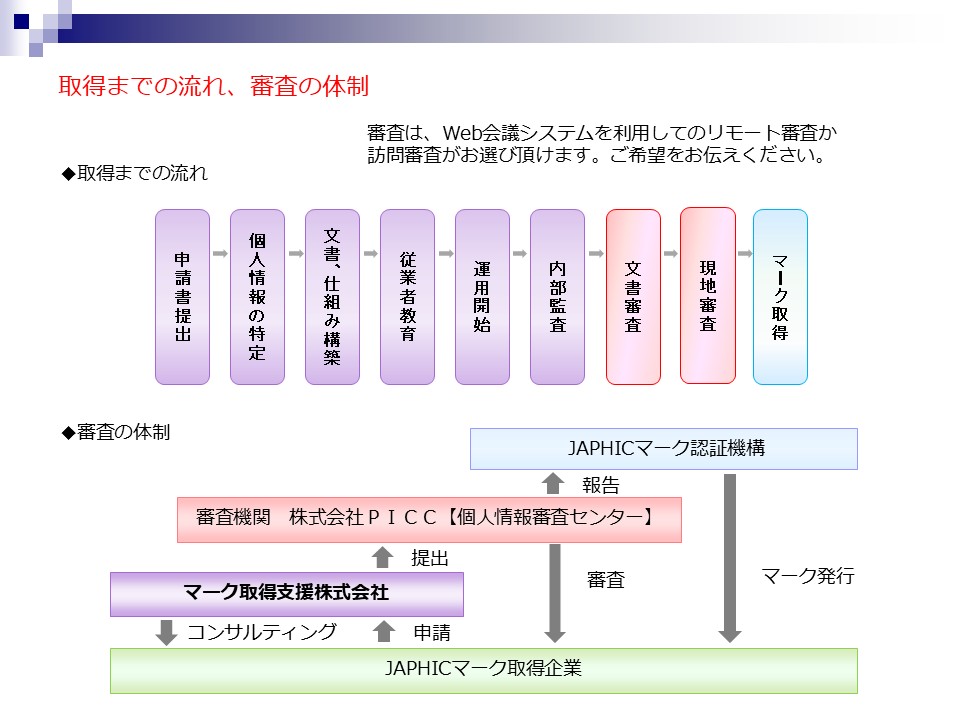 取得までの流れ、審査の体制

審査は、Web会議システムを利用してのリモート審査か訪問審査がお選び頂けます。ご希望をお伝えください。

◆取得までの流れ

申請書提出

個人情報の特定

文書、仕組み構築

従業者教育

運用開始

内部監査

文書審査

現地審査

マーク取得

◆審査の体制

JAPHICマーク認証機構

報告

審査機関　株式会社ＰＩＣＣ【個人情報審査センター】

提出

審査

マーク発行

マーク取得支援株式会社

コンサルティング

申請

JAPHICマーク取得企業